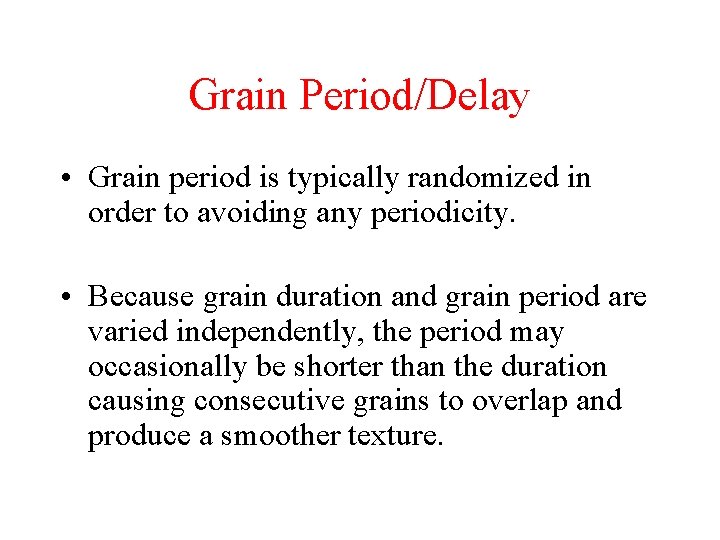 Grain Period/Delay

• Grain period is typically randomized in order to avoiding any periodicity.

• Because grain duration and grain period are varied independently, the period may occasionally be shorter than the duration causing consecutive grains to overlap and produce a smoother texture.